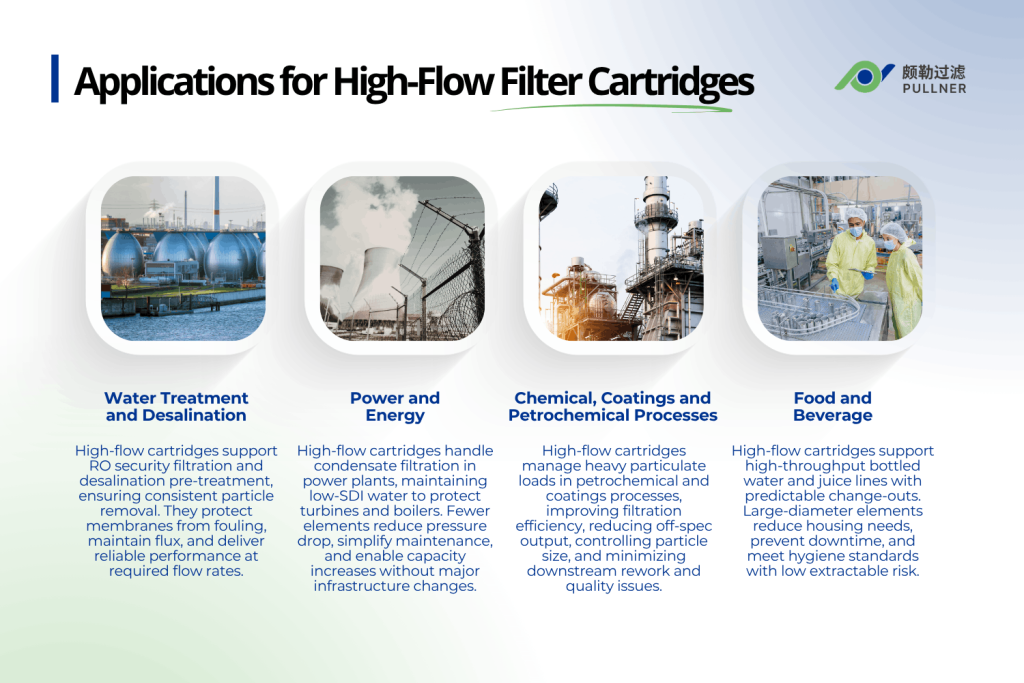 Applications for High-Flow Filter Cartridges

颇勒过滤
PULLNER

Water Treatment and Desalination

High-flow cartridges support RO security filtration and desalination pre-treatment, ensuring consistent particle removal. They protect membranes from fouling, maintain flux, and deliver reliable performance at required flow rates.

Power and Energy

High-flow cartridges handle condensate filtration in power plants, maintaining low-SDI water to protect turbines and boilers. Fewer elements reduce pressure drop, simplify maintenance, and enable capacity increases without major infrastructure changes.

Chemical, Coatings and Petrochemical Processes

High-flow cartridges manage heavy particulate loads in petrochemical and coatings processes, improving filtration efficiency, reducing off-spec output, controlling particle size, and minimizing downstream rework and quality issues.

Food and Beverage

High-flow cartridges support high-throughput bottled water and juice lines with predictable change-outs. Large-diameter elements reduce housing needs, prevent downtime, and meet hygiene standards with low extractable risk.